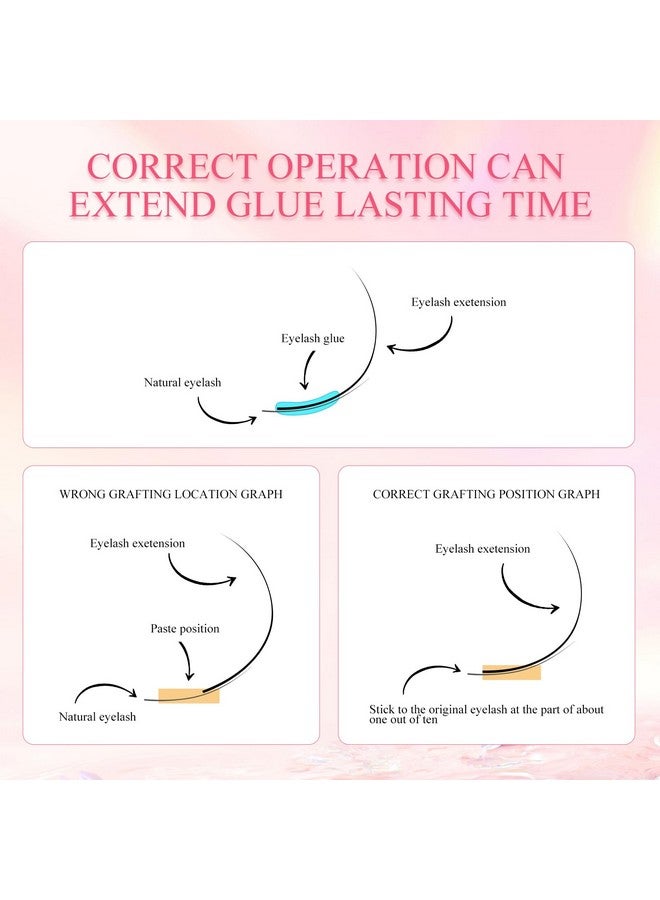 CORRECT OPERATION CAN EXTEND GLUE LASTING TIME

Eyelash exetension

Eyelash glue

Natural eyelash

WRONG GRAFTING LOCATION GRAPH

Eyelash exetension

Paste position

Natural eyelash

CORRECT GRAFTING POSITION GRAPH

Eyelash exetension

Stick to the original eyelash at the part of about one out of ten